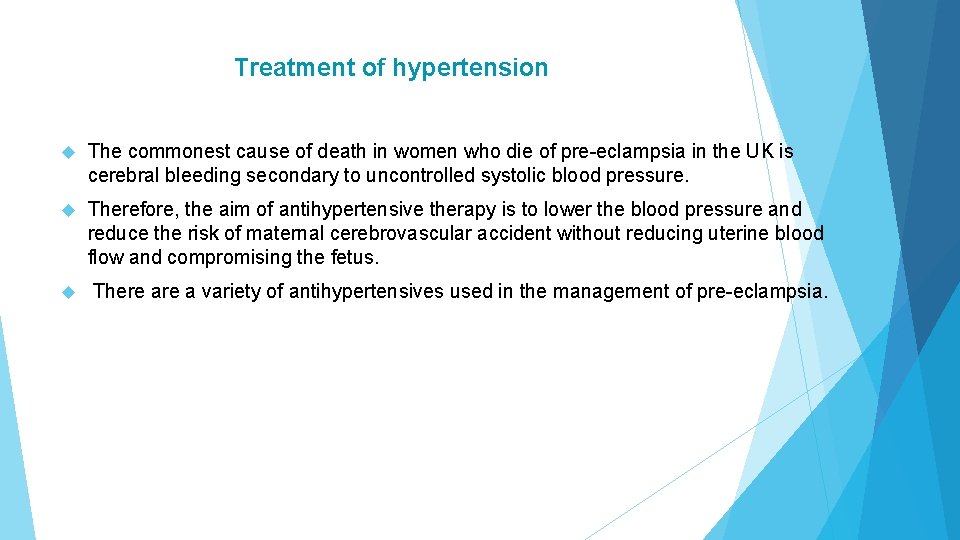 Treatment of hypertension

The commonest cause of death in women who die of pre-eclampsia in the UK is cerebral bleeding secondary to uncontrolled systolic blood pressure.

Therefore, the aim of antihypertensive therapy is to lower the blood pressure and reduce the risk of maternal cerebrovascular accident without reducing uterine blood flow and compromising the fetus.

There are a variety of antihypertensives used in the management of pre-eclampsia.